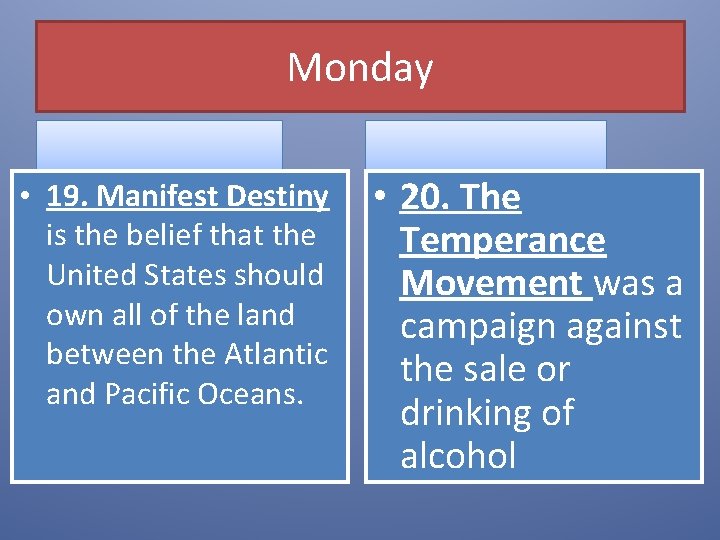 Monday

• 19. Manifest Destiny is the belief that the United States should own all of the land between the Atlantic and Pacific Oceans.

• 20. The Temperance Movement was a campaign against the sale or drinking of alcohol